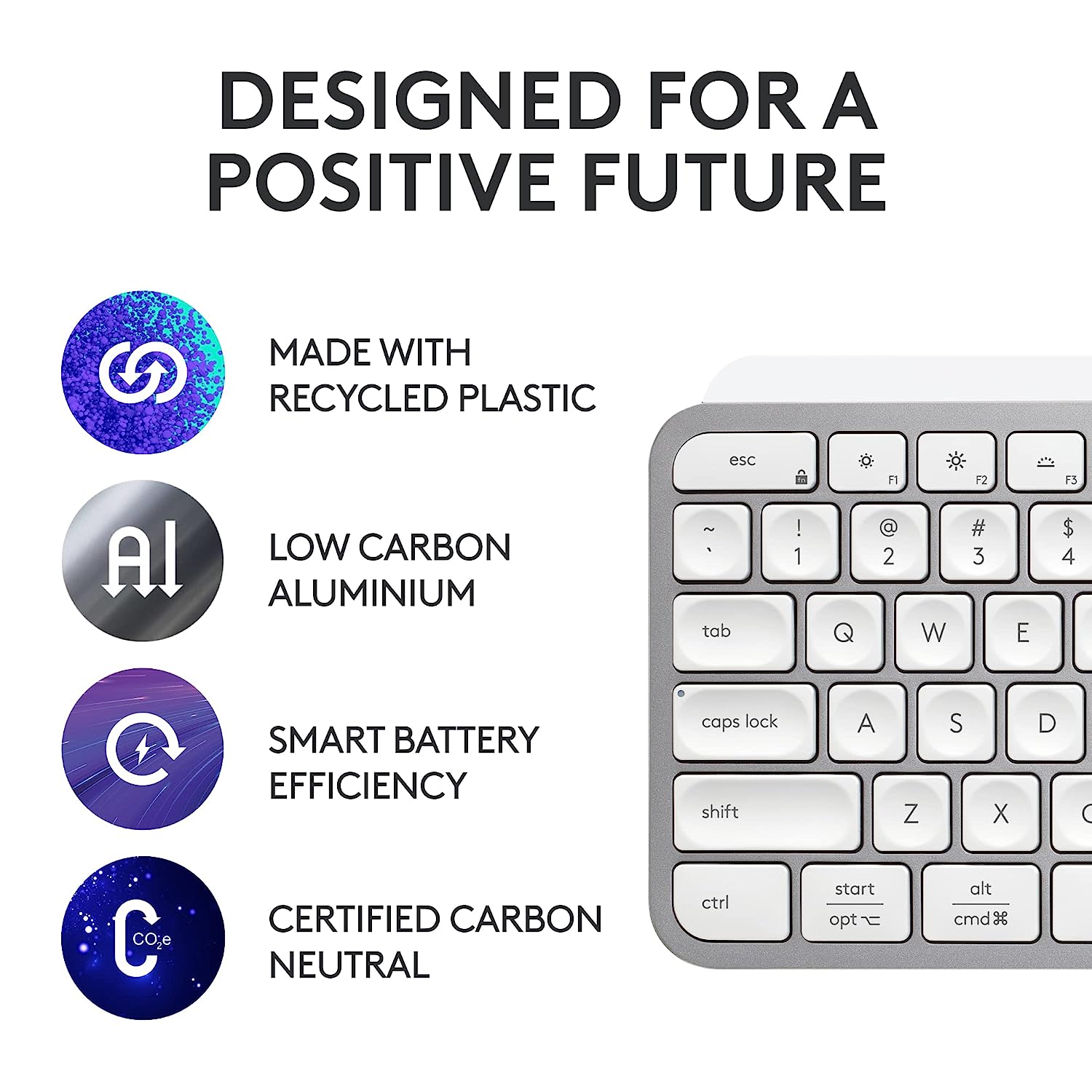 DESIGNED FOR A POSITIVE FUTURE

MADE WITH RECYCLED PLASTIC

Al

LOW CARBON ALUMINIUM

SMART BATTERY EFFICIENCY

$CO_2e$

CERTIFIED CARBON NEUTRAL

esc
fn
F1
F2
F3
~
`
!
1
@
2
#
3
$
4
tab
Q
W
E
caps lock
A
S
D
shift
Z
X
ctrl
start
opt ⌥
alt
cmd ⌘